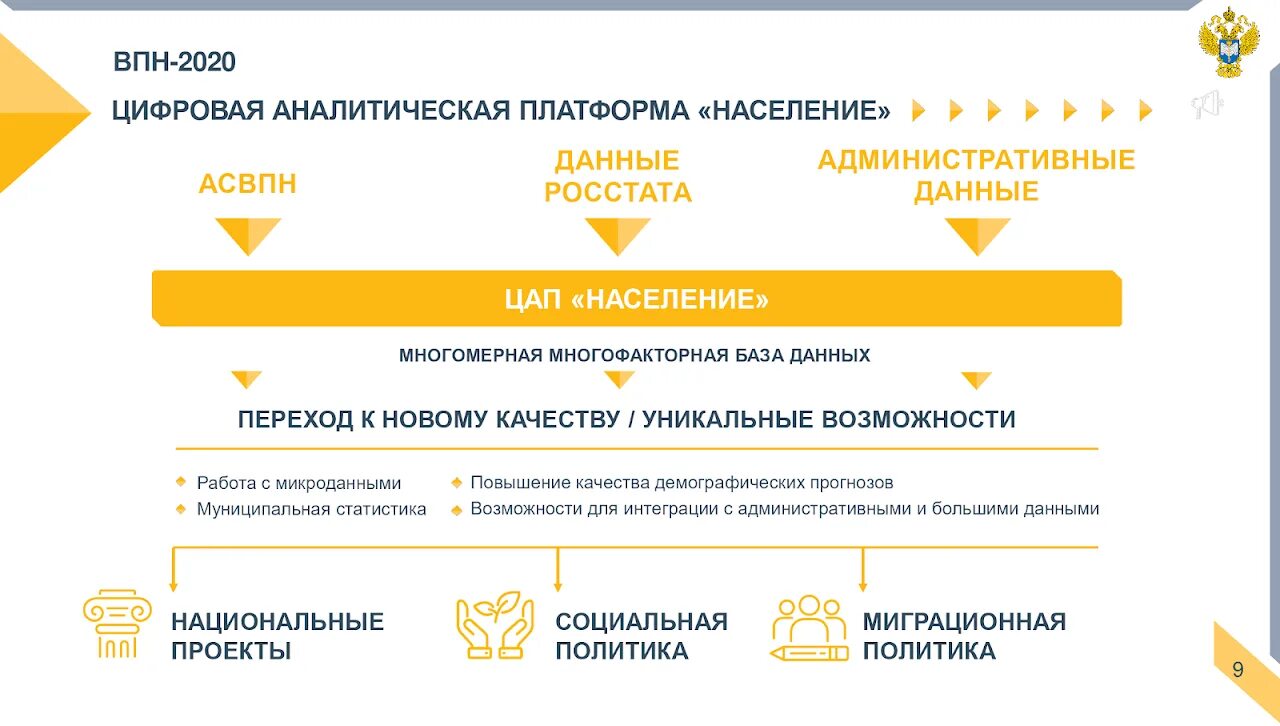 ВПН-2020

ЦИФРОВАЯ АНАЛИТИЧЕСКАЯ ПЛАТФОРМА «НАСЕЛЕНИЕ»

АСВПН

ДАННЫЕ РОССТАТА

АДМИНИСТРАТИВНЫЕ ДАННЫЕ

ЦАП «НАСЕЛЕНИЕ»

МНОГОМЕРНАЯ МНОГОФАКТОРНАЯ БАЗА ДАННЫХ

ПЕРЕХОД К НОВОМУ КАЧЕСТВУ / УНИКАЛЬНЫЕ ВОЗМОЖНОСТИ

Работа с микроданными
Муниципальная статистика

Повышение качества демографических прогнозов
Возможности для интеграции с административными и большими данными

НАЦИОНАЛЬНЫЕ ПРОЕКТЫ

СОЦИАЛЬНАЯ ПОЛИТИКА

МИГРАЦИОННАЯ ПОЛИТИКА

9